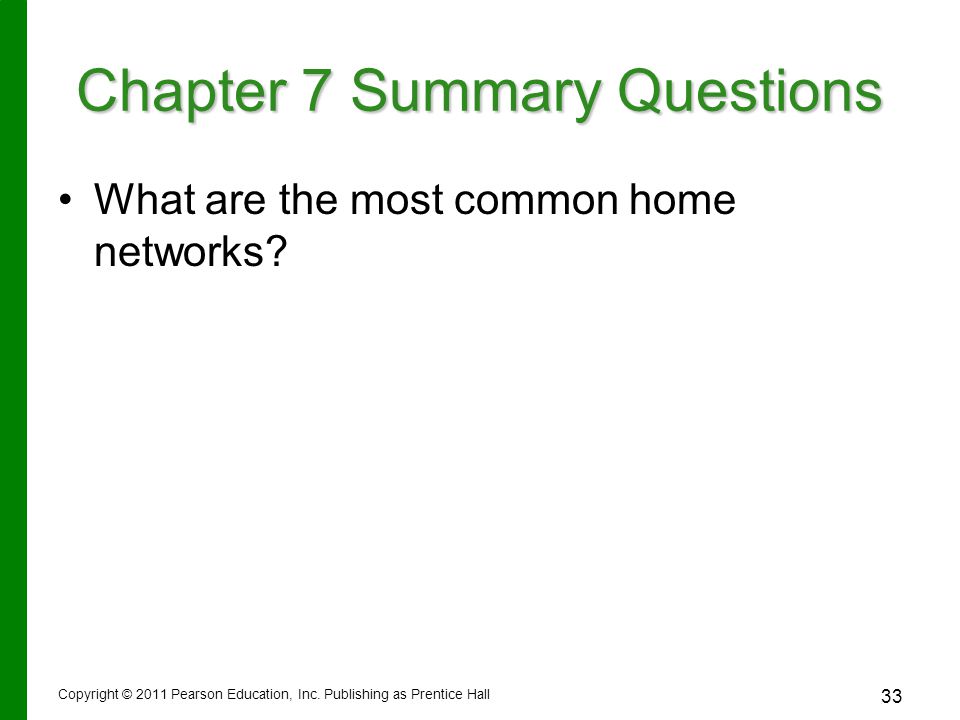 Chapter 7 Summary Questions

• What are the most common home networks?

Copyright © 2011 Pearson Education, Inc. Publishing as Prentice Hall

33